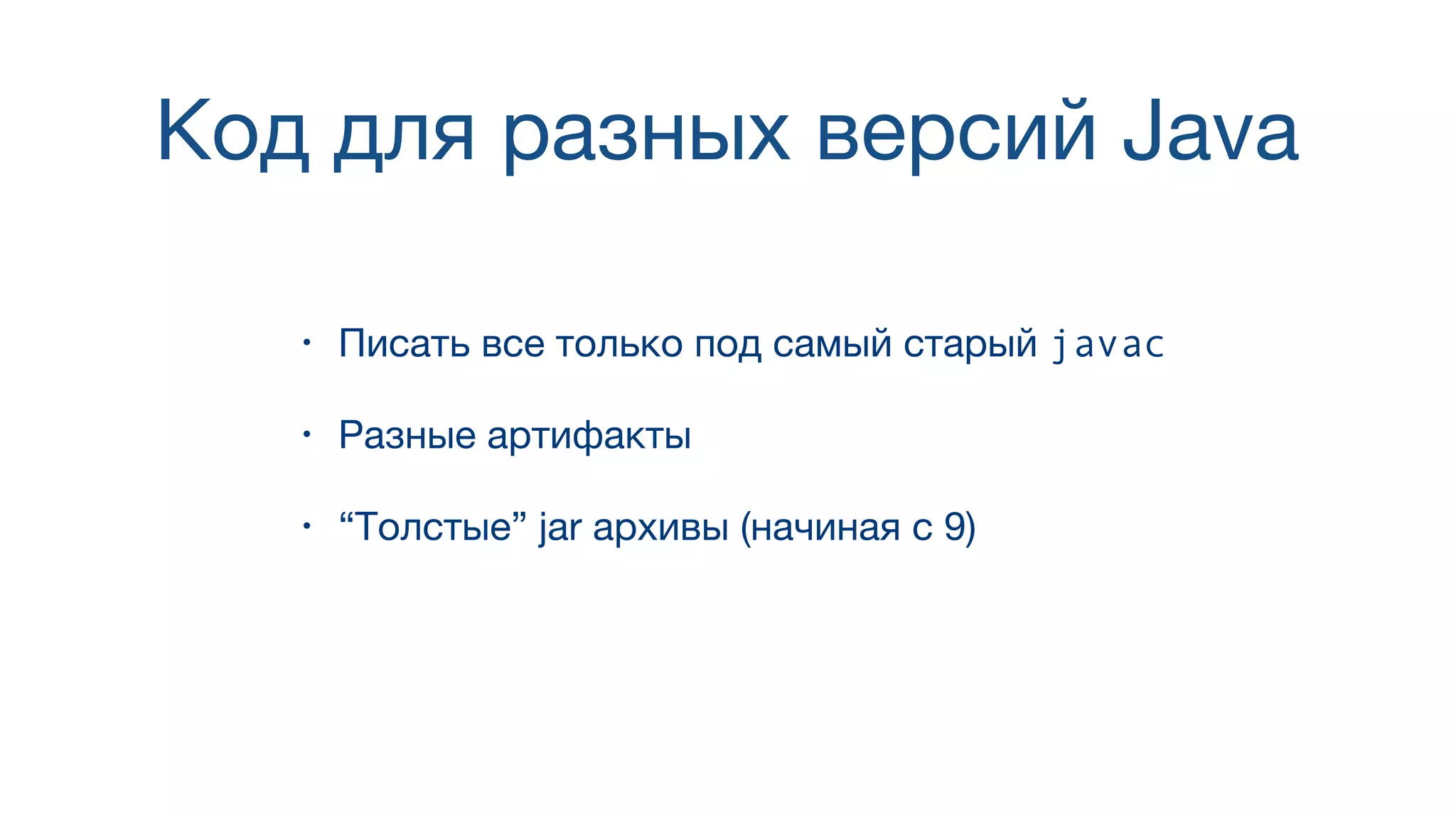 Код для разных версий Java

• Писать все только под самый старый javac

• Разные артифакты

• “Толстые” jar архивы (начиная с 9)